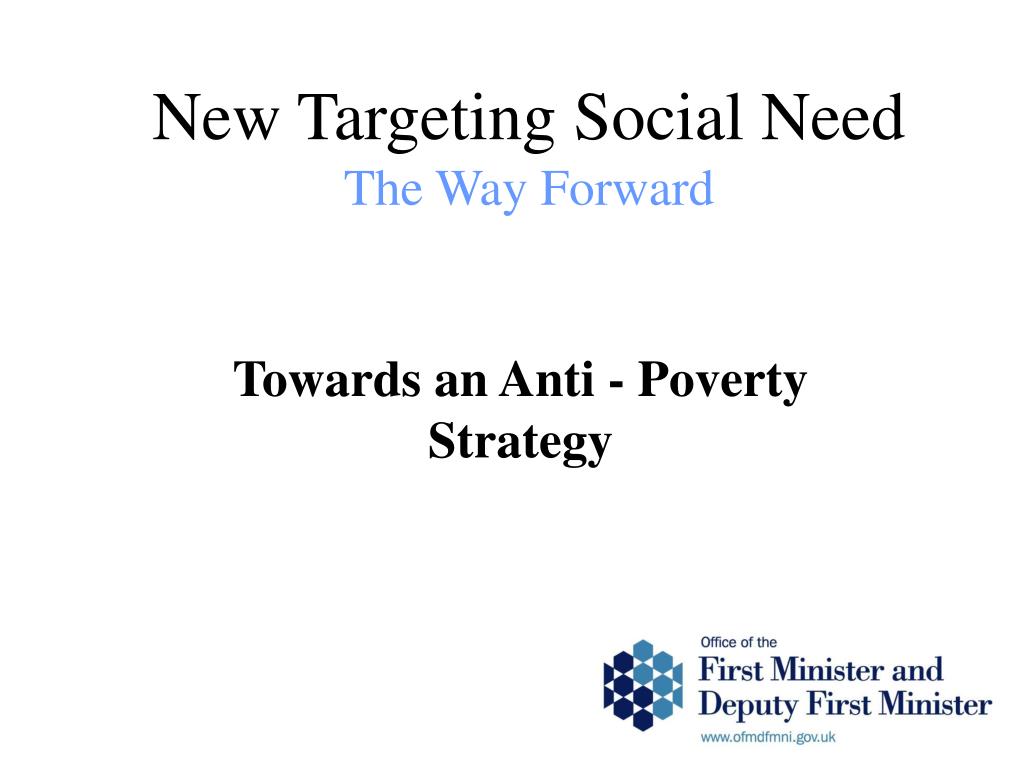 New Targeting Social Need
The Way Forward

Towards an Anti - Poverty Strategy

Office of the
First Minister and
Deputy First Minister
www.ofmdfmni.gov.uk